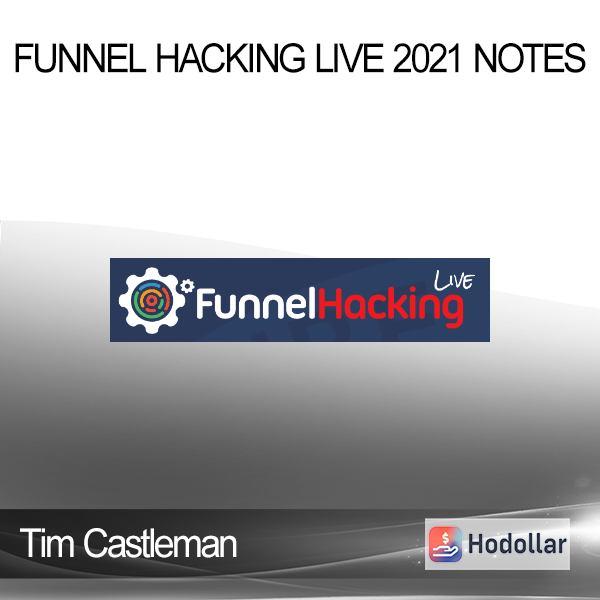 FUNNEL HACKING LIVE 2021 NOTES

FunnelHacking LIVE

Tim Castleman

Hodollar